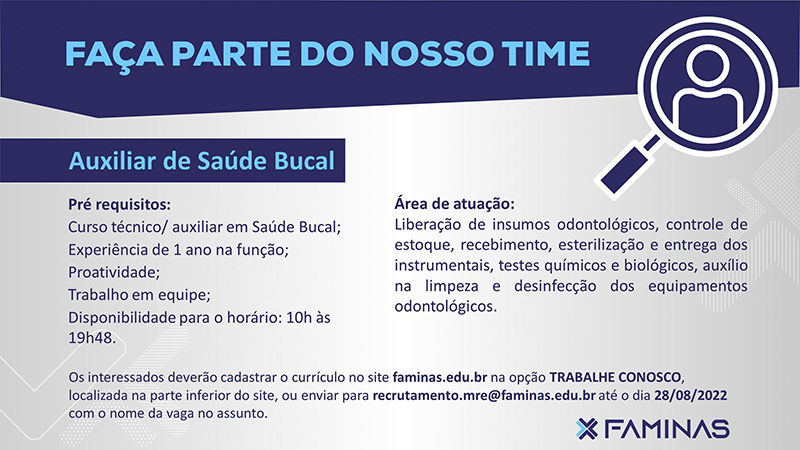 FAÇA PARTE DO NOSSO TIME

Auxiliar de Saúde Bucal

Pré requisitos:
Curso técnico/ auxiliar em Saúde Bucal;
Experiência de 1 ano na função;
Proatividade;
Trabalho em equipe;
Disponibilidade para o horário: 10h às 19h48.

Área de atuação:
Liberação de insumos odontológicos, controle de estoque, recebimento, esterilização e entrega dos instrumentais, testes químicos e biológicos, auxílio na limpeza e desinfecção dos equipamentos odontológicos.

Os interessados deverão cadastrar o currículo no site faminas.edu.br na opção TRABALHE CONOSCO, localizada na parte inferior do site, ou enviar para recrutamento.mre@faminas.edu.br até o dia 28/08/2022 com o nome da vaga no assunto.

FAMINAS